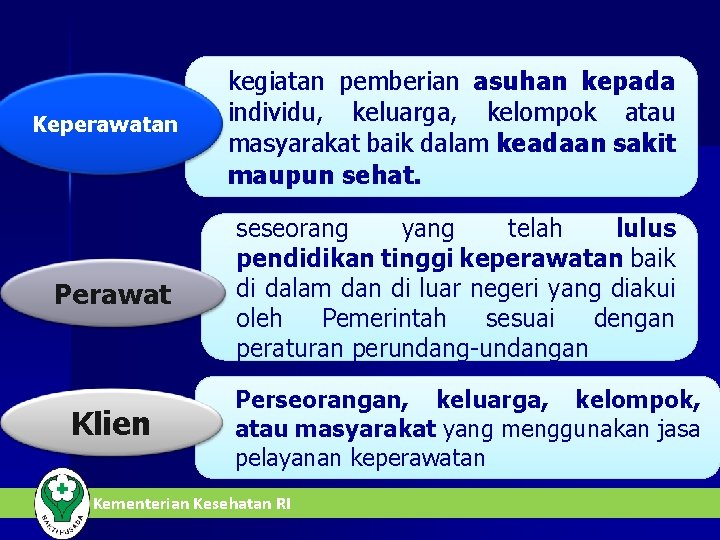 Keperawatan

kegiatan pemberian asuhan kepada individu, keluarga, kelompok atau masyarakat baik dalam keadaan sakit maupun sehat.

Perawat

seseorang yang telah lulus pendidikan tinggi keperawatan baik di dalam dan di luar negeri yang diakui oleh Pemerintah sesuai dengan peraturan perundang-undangan

Klien

Perseorangan, keluarga, kelompok, atau masyarakat yang menggunakan jasa pelayanan keperawatan

BAKTI HUSADA

Kementerian Kesehatan RI